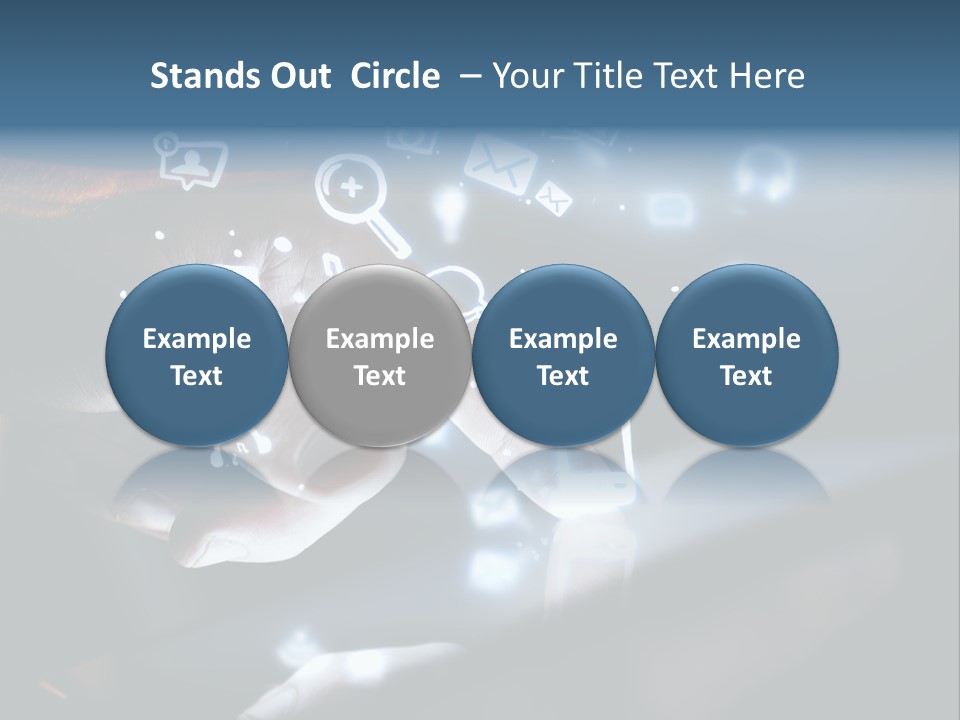 Stands Out Circle – Your Title Text Here

Example Text

Example Text

Example Text

Example Text